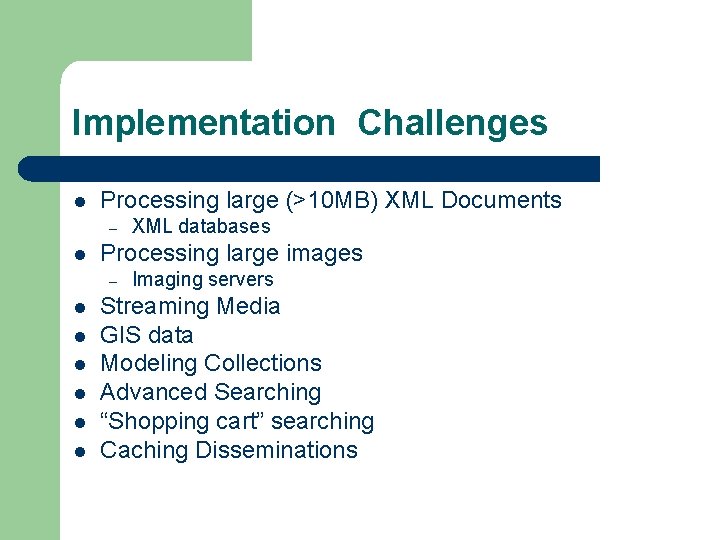 Implementation Challenges

• Processing large (>10MB) XML Documents
- XML databases
• Processing large images
- Imaging servers
• Streaming Media
• GIS data
• Modeling Collections
• Advanced Searching
• "Shopping cart" searching
• Caching Disseminations